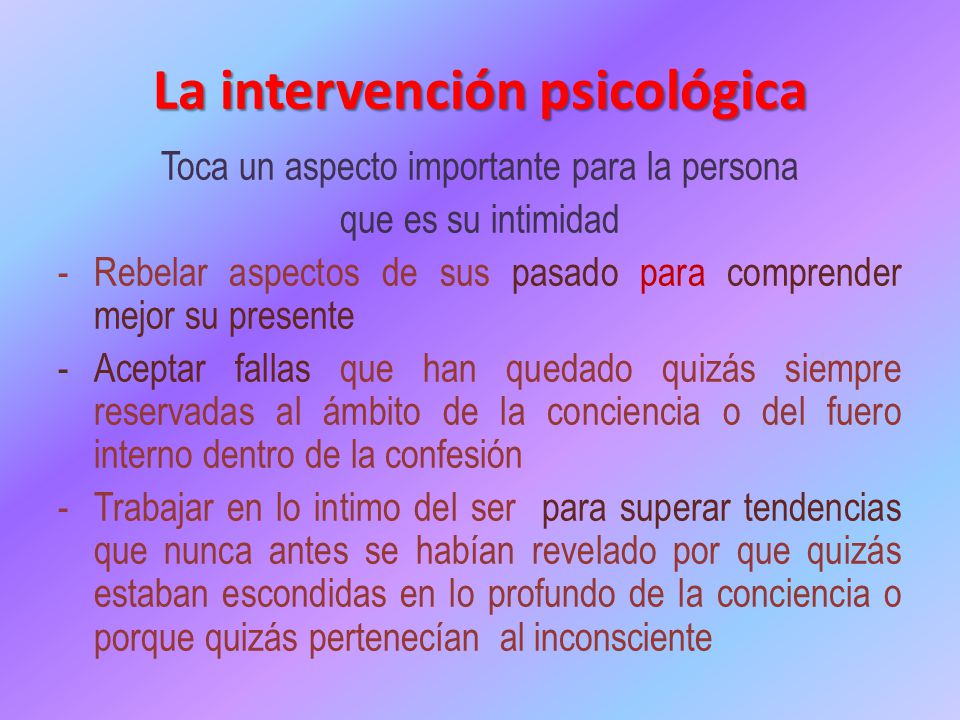 La intervención psicológica

Toca un aspecto importante para la persona que es su intimidad

- Rebelar aspectos de sus pasado para comprender mejor su presente
- Aceptar fallas que han quedado quizás siempre reservadas al ámbito de la conciencia o del fuero interno dentro de la confesión
- Trabajar en lo intimo del ser para superar tendencias que nunca antes se habían revelado por que quizás estaban escondidas en lo profundo de la conciencia o porque quizás pertenecían al inconsciente